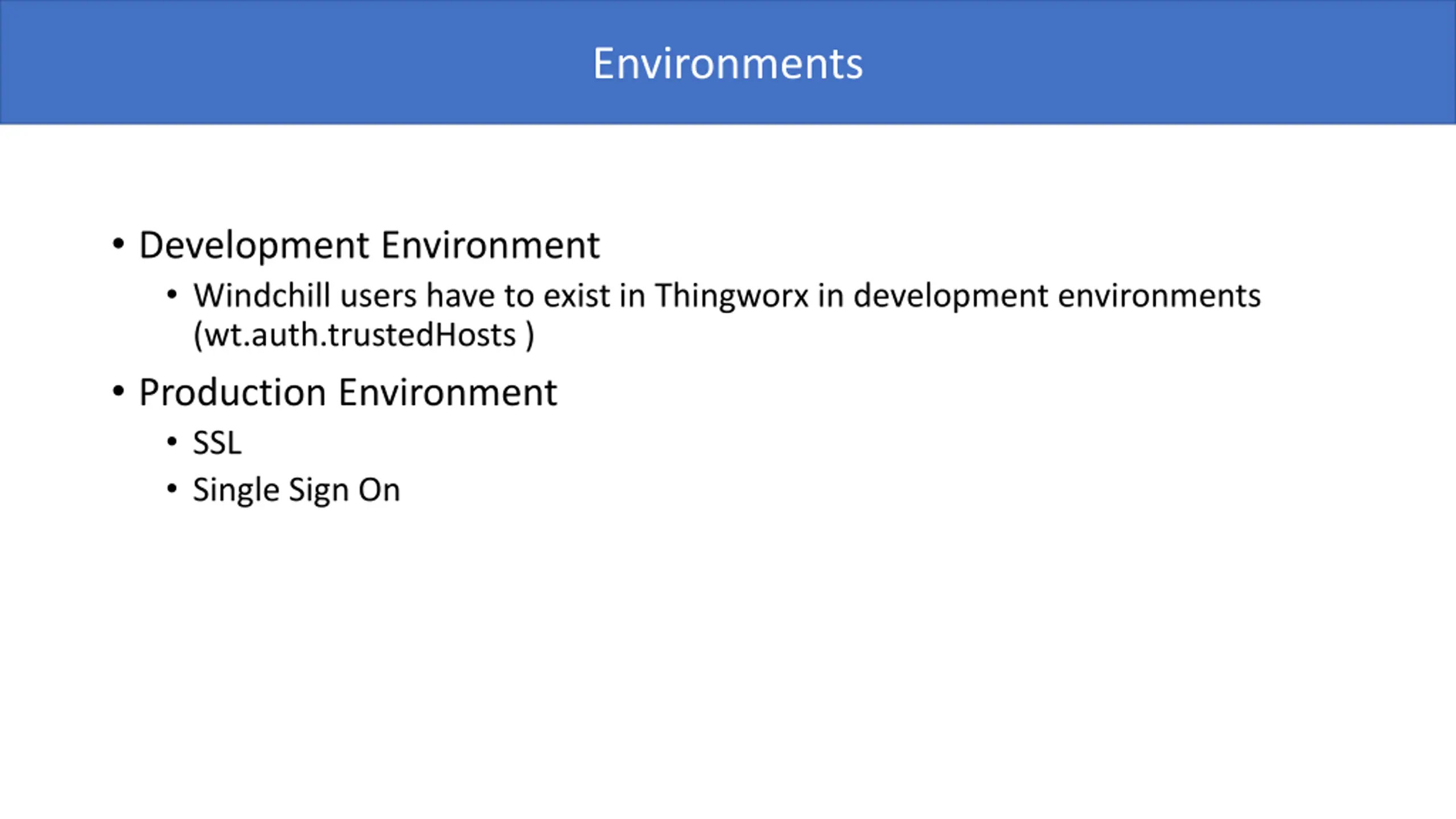 Environments

• Development Environment
  • Windchill users have to exist in Thingworx in development environments (wt.auth.trustedHosts )
• Production Environment
  • SSL
  • Single Sign On